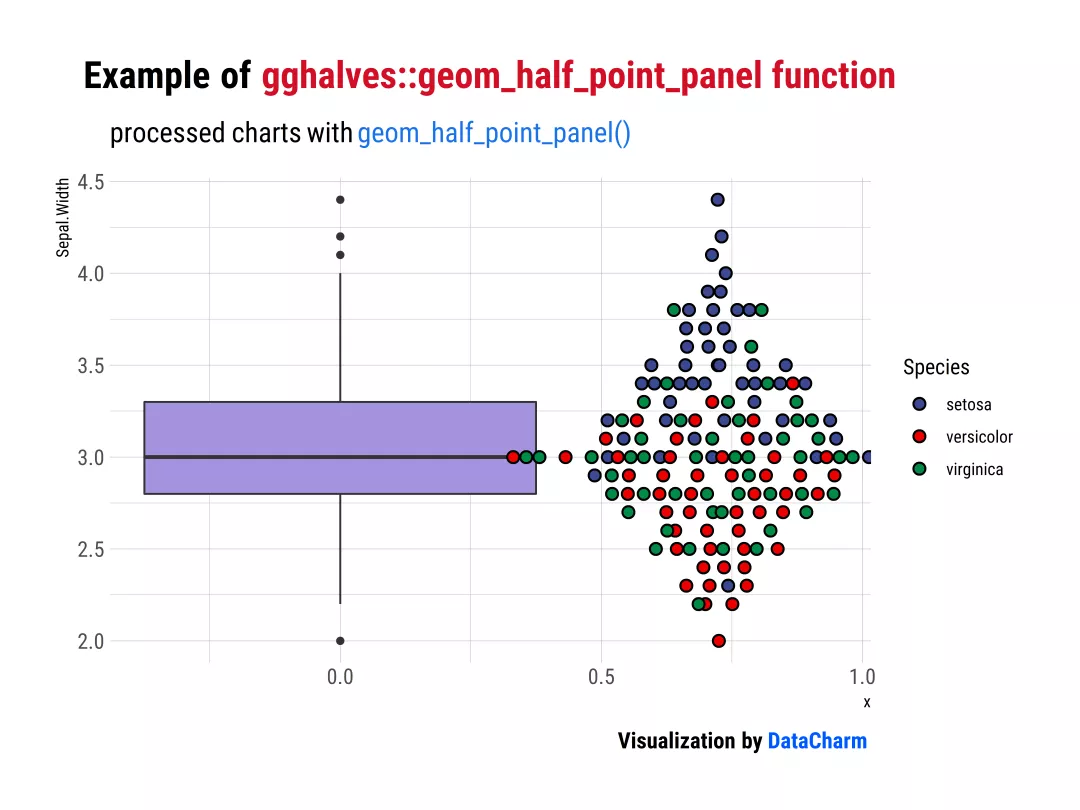 Example of gghalves::geom_half_point_panel function

processed charts with geom_half_point_panel()

Sepal.Width

4.5
4.0
3.5
3.0
2.5
2.0

0.0
0.5
1.0

x

Species
setosa
versicolor
virginica

Visualization by DataCharm